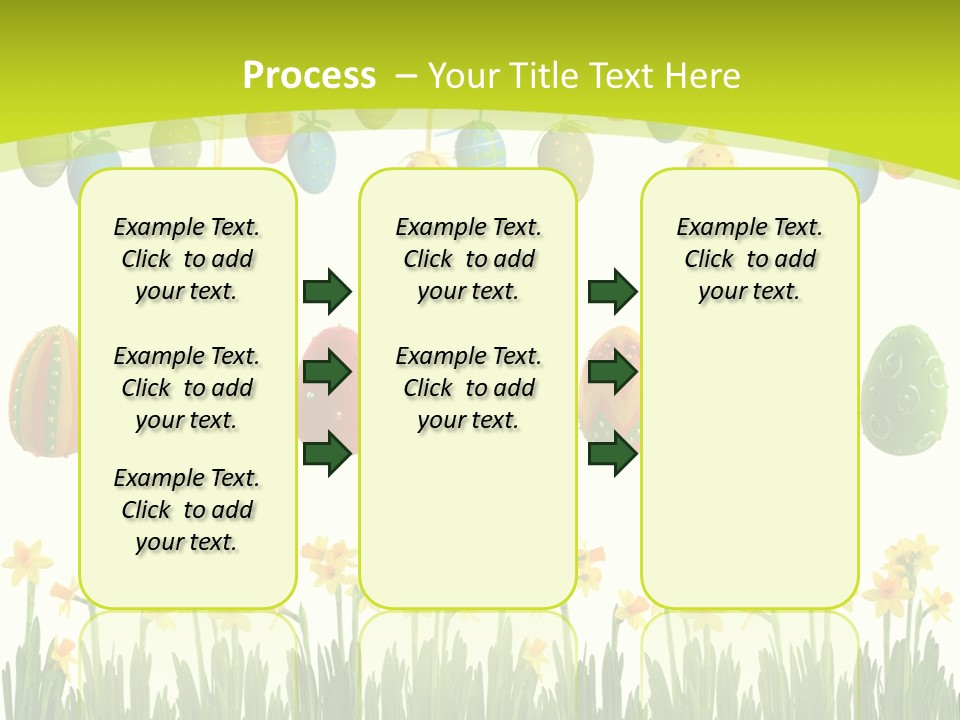 Process – Your Title Text Here

Example Text. Click to add your text.

Example Text. Click to add your text.

Example Text. Click to add your text.

Example Text. Click to add your text.

Example Text. Click to add your text.

Example Text. Click to add your text.